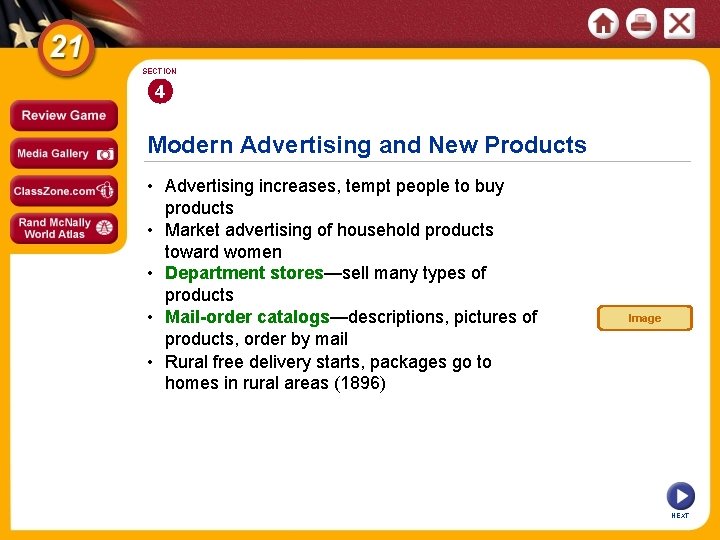 21

Review Game

Media Gallery

ClassZone.com

Rand McNally World Atlas

SECTION
4

Modern Advertising and New Products

• Advertising increases, tempt people to buy products
• Market advertising of household products toward women
• Department stores—sell many types of products
• Mail-order catalogs—descriptions, pictures of products, order by mail
• Rural free delivery starts, packages go to homes in rural areas (1896)

Image

NEXT